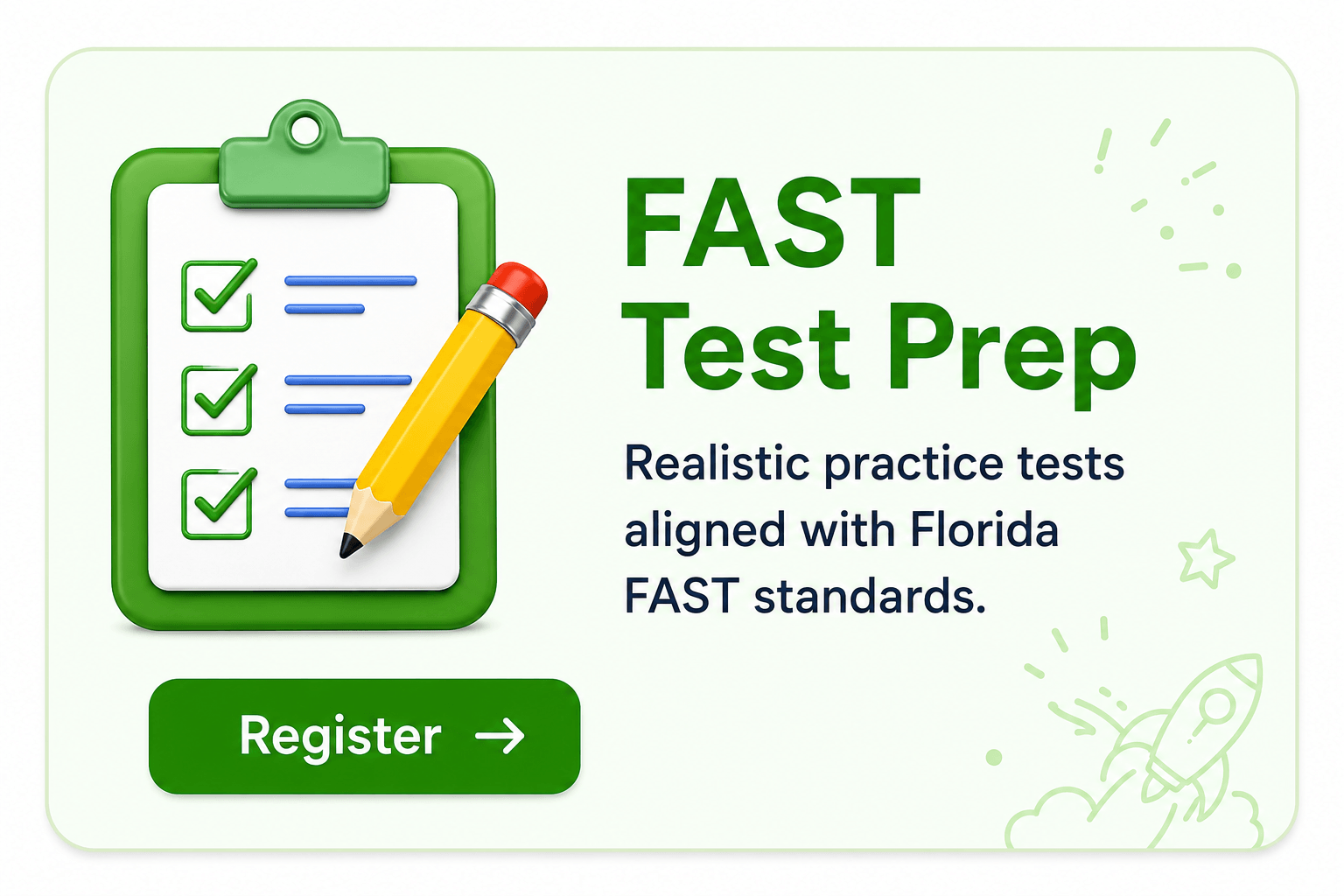 FAST
Test Prep

Realistic practice tests aligned with Florida FAST standards.

Register →